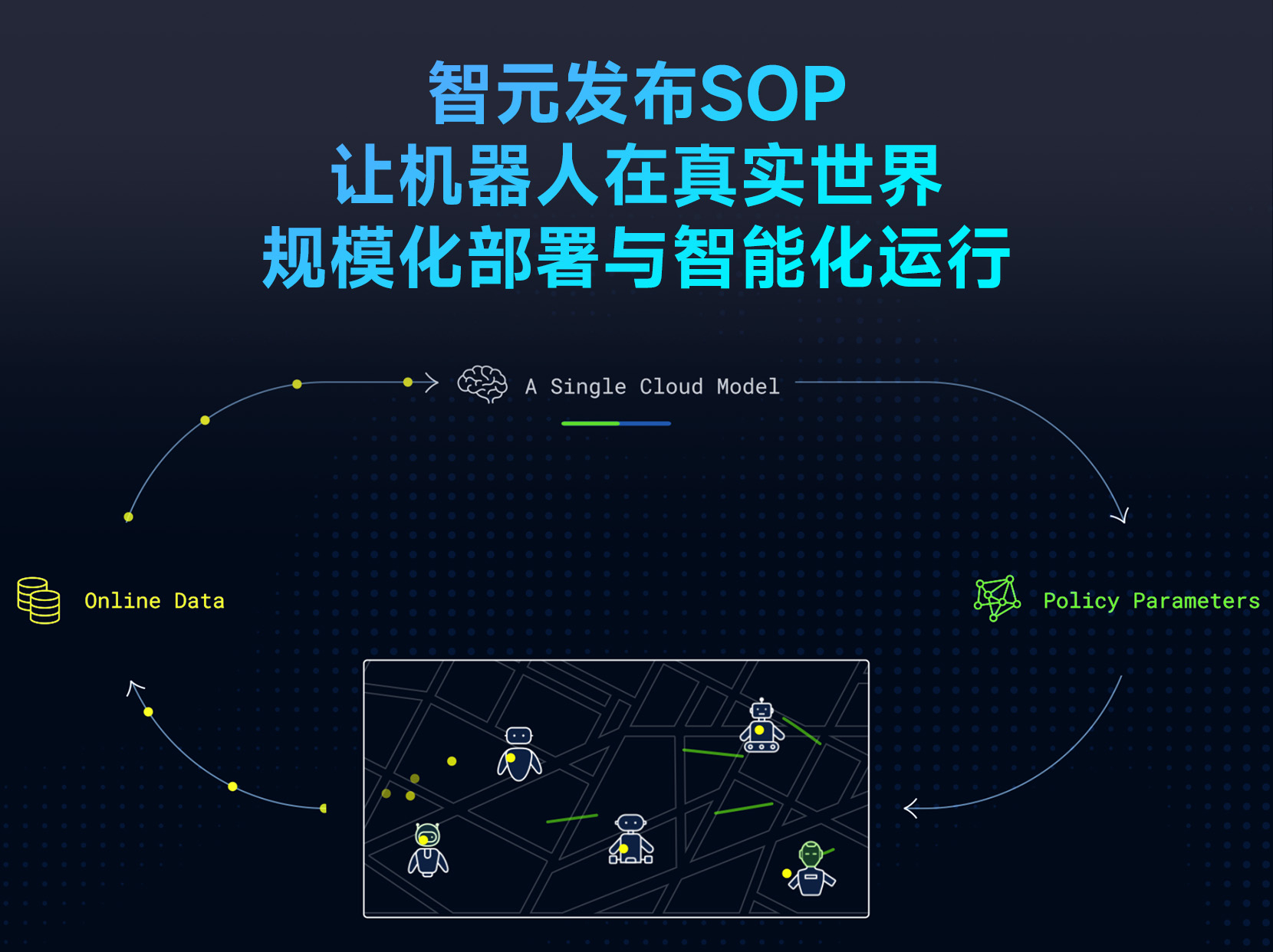 智元发布SOP
让机器人在真实世界
规模化部署与智能化运行

A Single Cloud Model

Online Data

Policy Parameters